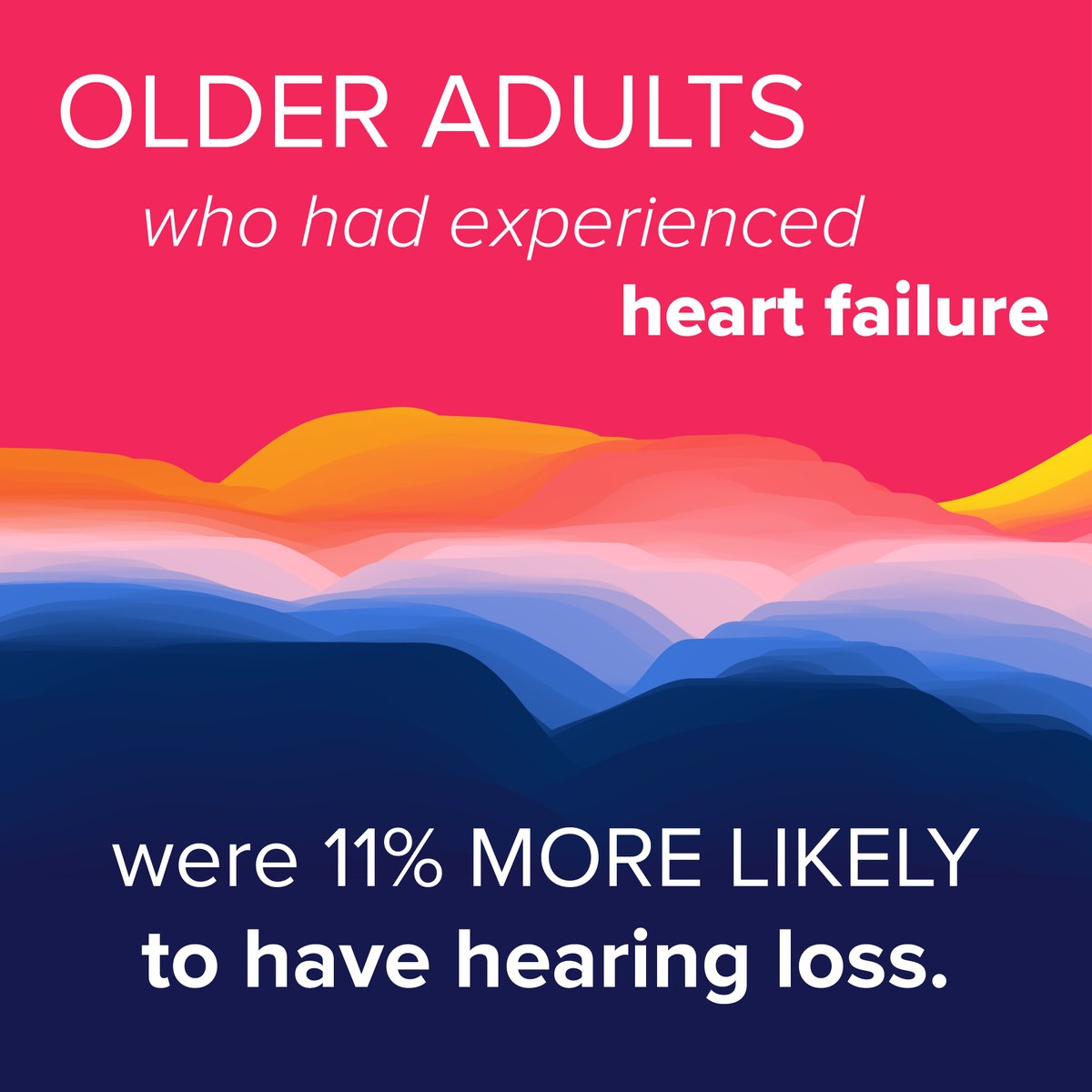 OLDER ADULTS
who had experienced
heart failure

were 11% MORE LIKELY
to have hearing loss.